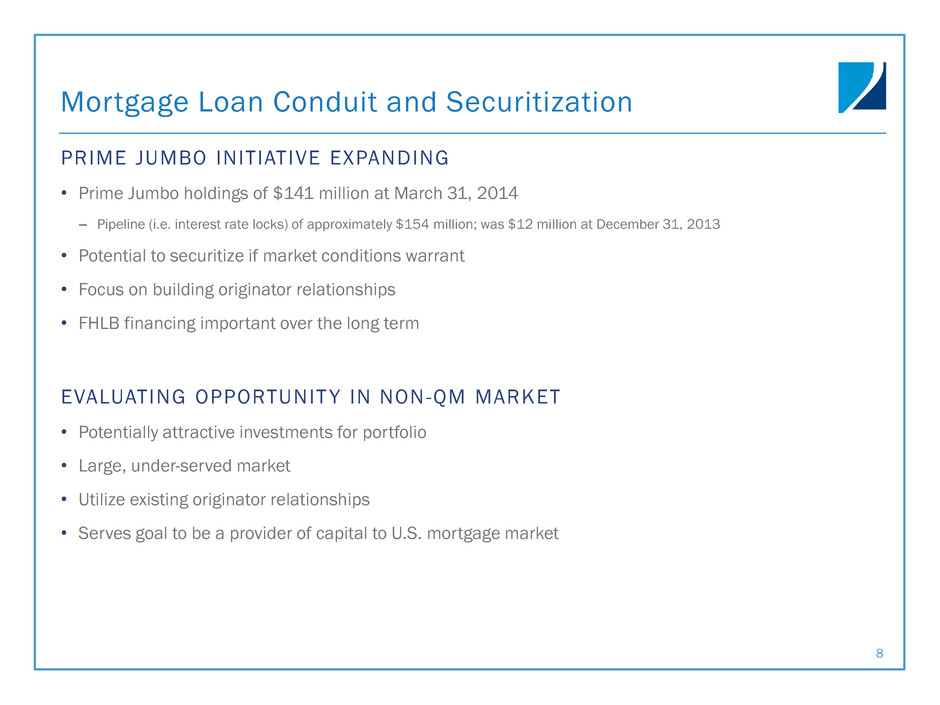 Mortgage Loan Conduit and Securitization

PRIME JUMBO INITIATIVE EXPANDING

• Prime Jumbo holdings of \$141 million at March 31, 2014

– Pipeline (i.e. interest rate locks) of approximately \$154 million; was \$12 million at December 31, 2013

• Potential to securitize if market conditions warrant

• Focus on building originator relationships

• FHLB financing important over the long term

EVALUATING OPPORTUNITY IN NON-QM MARKET

• Potentially attractive investments for portfolio

• Large, under-served market

• Utilize existing originator relationships

• Serves goal to be a provider of capital to U.S. mortgage market

8